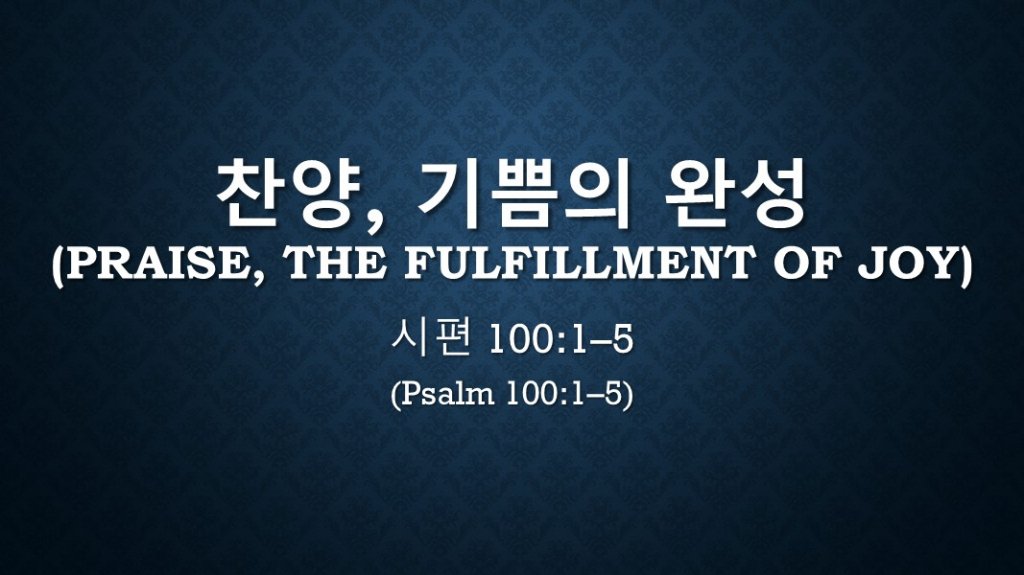 찬양, 기쁨의 완성
(PRAISE, THE FULFILLMENT OF JOY)

시편 100:1–5

(Psalm 100:1–5)